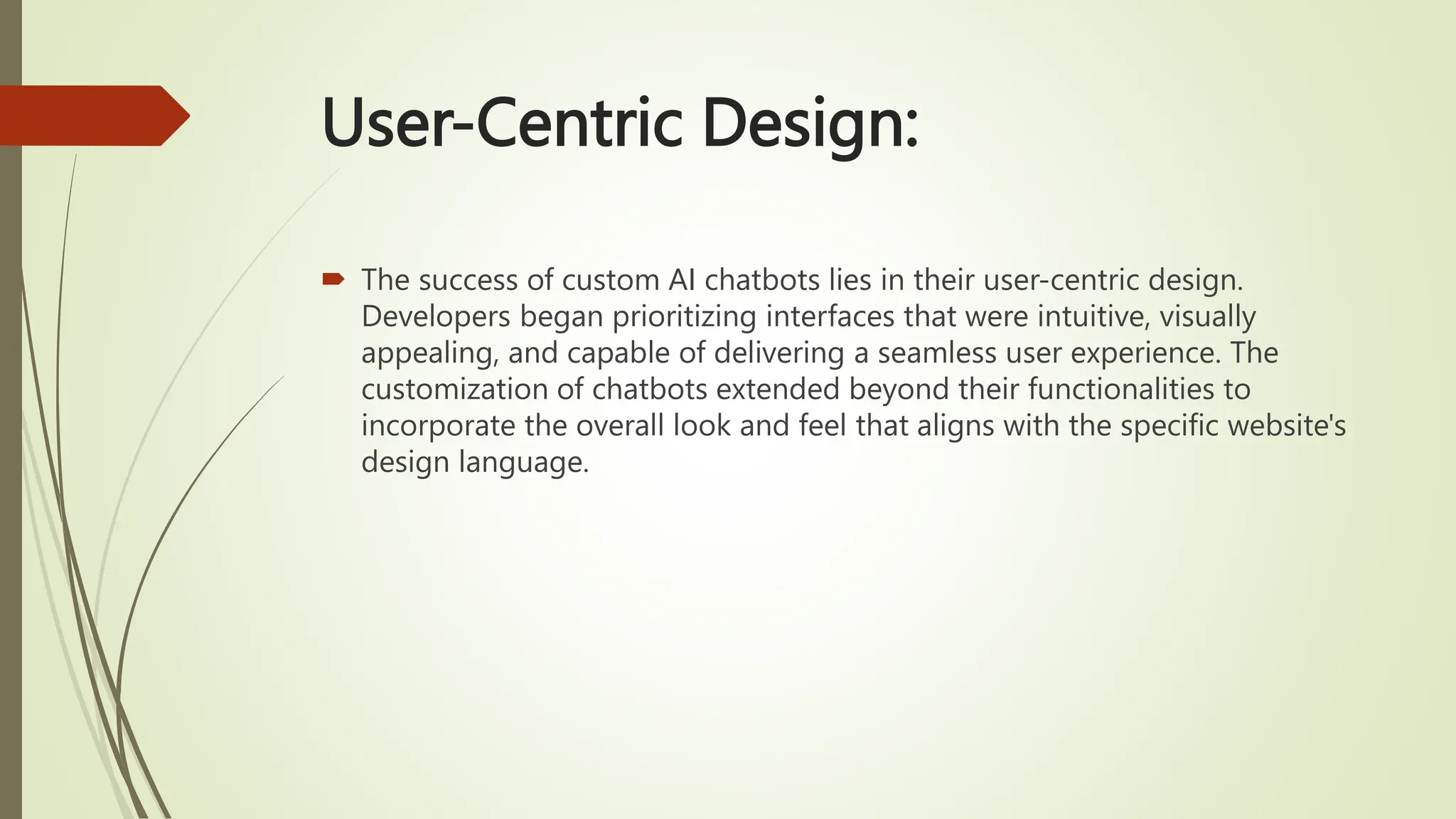 User-Centric Design:

The success of custom AI chatbots lies in their user-centric design. Developers began prioritizing interfaces that were intuitive, visually appealing, and capable of delivering a seamless user experience. The customization of chatbots extended beyond their functionalities to incorporate the overall look and feel that aligns with the specific website's design language.